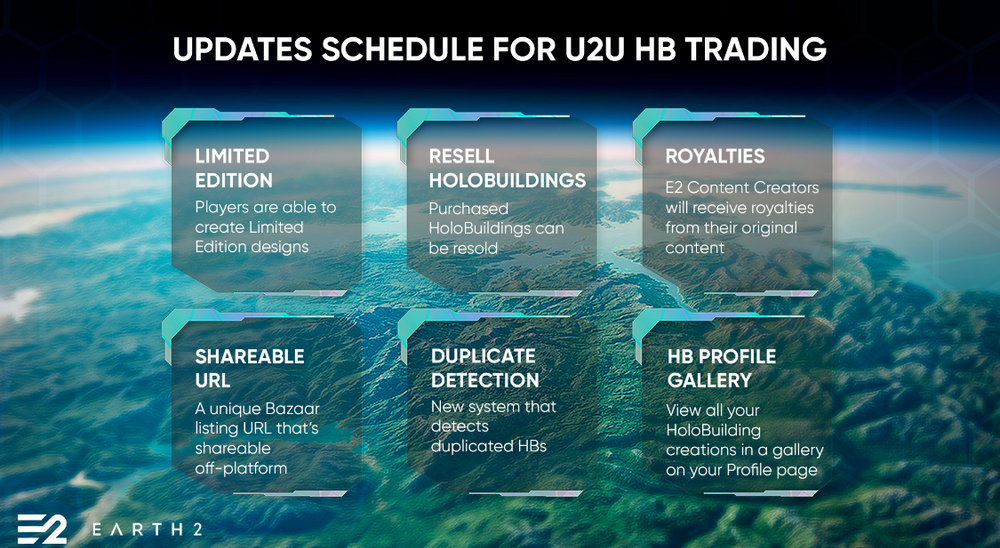 UPDATES SCHEDULE FOR U2U HB TRADING

LIMITED EDITION

Players are able to create Limited Edition designs

RESELL HOLOBUILDINGS

Purchased HoloBuildings can be resold

ROYALTIES

E2 Content Creators will receive royalties from their original content

SHAREABLE URL

A unique Bazaar listing URL that's shareable off-platform

DUPLICATE DETECTION

New system that detects duplicated HBs

HB PROFILE GALLERY

View all your HoloBuilding creations in a gallery on your Profile page

E2 EARTH 2